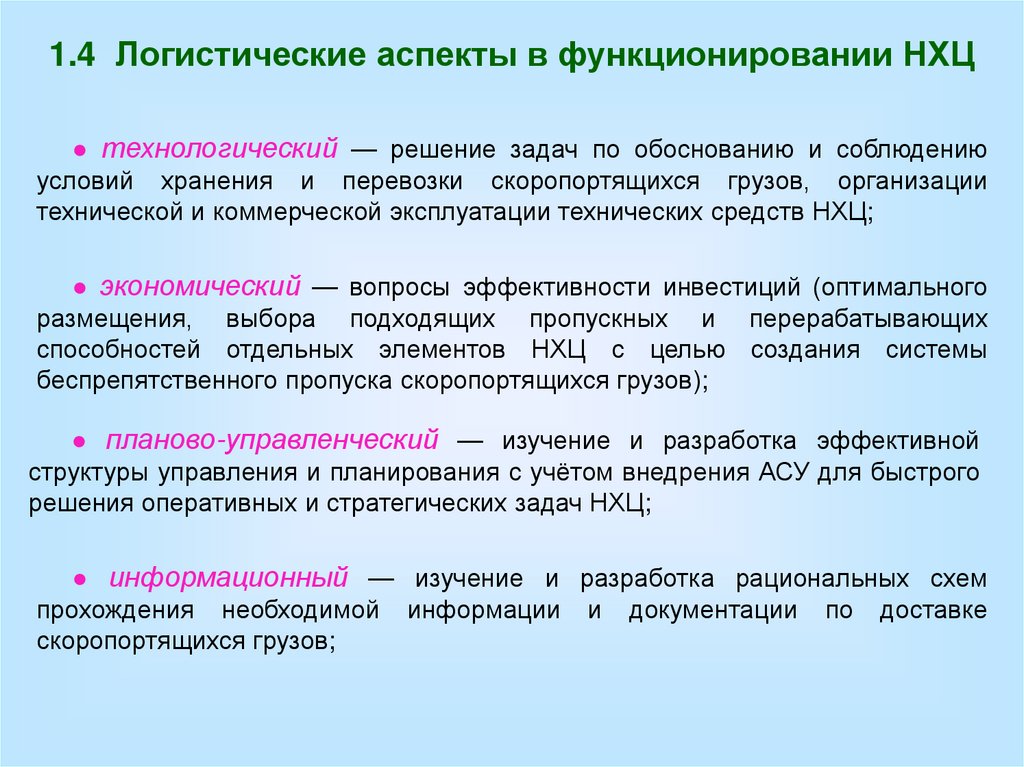 1.4 Логистические аспекты в функционировании НХЦ

● технологический — решение задач по обоснованию и соблюдению условий хранения и перевозки скоропортящихся грузов, организации технической и коммерческой эксплуатации технических средств НХЦ;

● экономический — вопросы эффективности инвестиций (оптимального размещения, выбора подходящих пропускных и перерабатывающих способностей отдельных элементов НХЦ с целью создания системы беспрепятственного пропуска скоропортящихся грузов);

● планово-управленческий — изучение и разработка эффективной структуры управления и планирования с учётом внедрения АСУ для быстрого решения оперативных и стратегических задач НХЦ;

● информационный — изучение и разработка рациональных схем прохождения необходимой информации и документации по доставке скоропортящихся грузов;